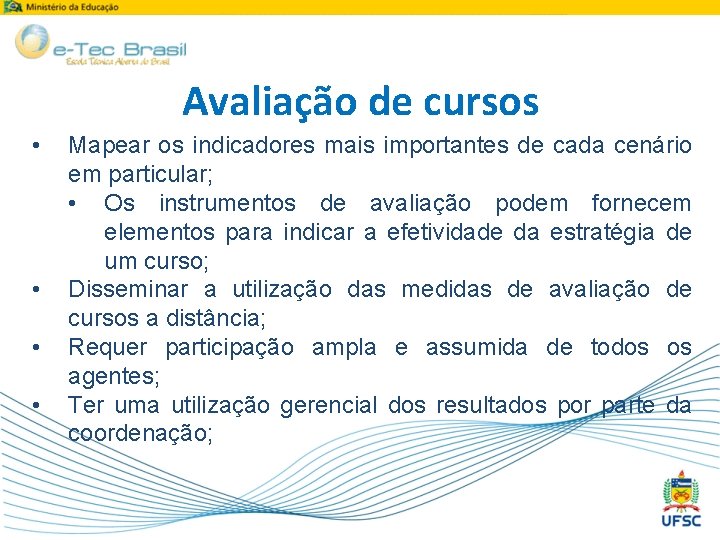 Ministério da Educação

e-Tec Brasil
Escola Técnica Aberta do Brasil

Avaliação de cursos

• Mapear os indicadores mais importantes de cada cenário em particular;
  • Os instrumentos de avaliação podem fornecem elementos para indicar a efetividade da estratégia de um curso;
• Disseminar a utilização das medidas de avaliação de cursos a distância;
• Requer participação ampla e assumida de todos os agentes;
• Ter uma utilização gerencial dos resultados por parte da coordenação;

UFSC